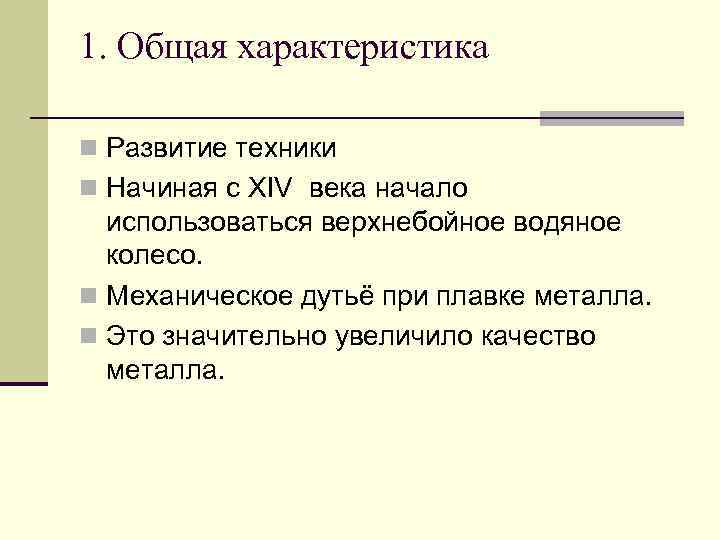 1. Общая характеристика

Развитие техники

Начиная с XIV века начало использоваться верхнебойное водяное колесо.

Механическое дутьё при плавке металла.

Это значительно увеличило качество металла.